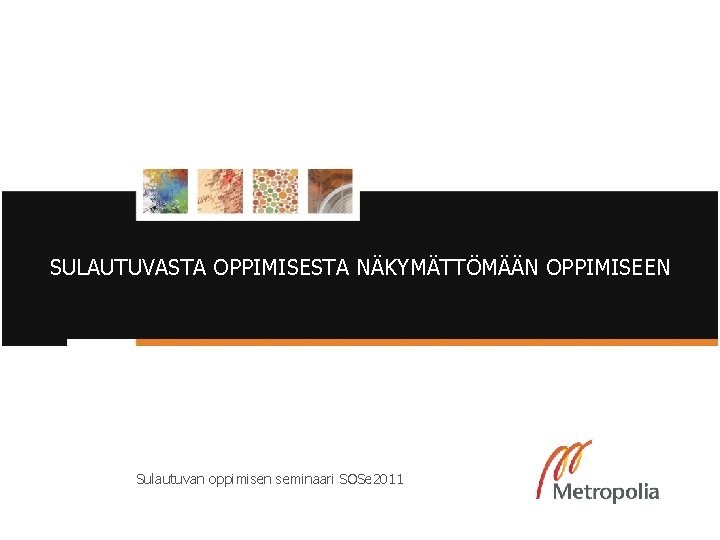 SULAUTUVASTA OPPIMISESTA NÄKYMÄTTÖMÄÄN OPPIMISEEN

Sulautuvan oppimisen seminaari SOSe2011

Metropolia